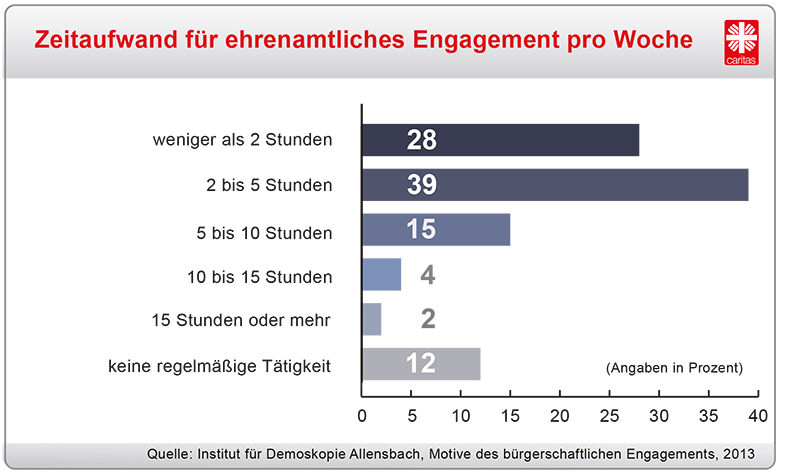 Zeitaufwand für ehrenamtliches Engagement pro Woche

caritas

weniger als 2 Stunden 28

2 bis 5 Stunden 39

5 bis 10 Stunden 15

10 bis 15 Stunden 4

15 Stunden oder mehr 2

keine regelmäßige Tätigkeit 12

(Angaben in Prozent)

0 5 10 15 20 25 30 35 40

Quelle: Institut für Demoskopie Allensbach, Motive des bürgerschaftlichen Engagements, 2013